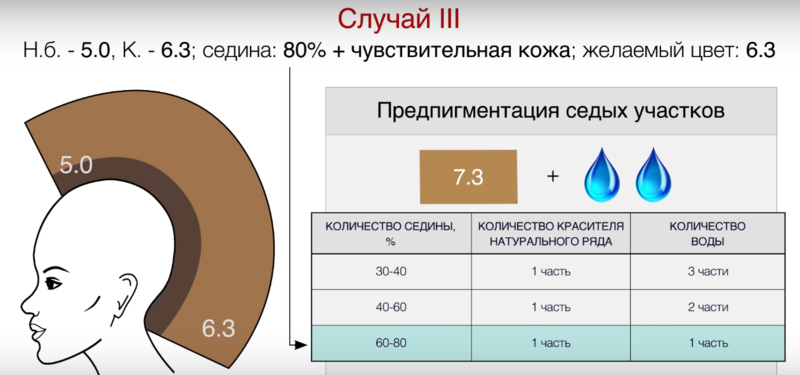 Случай III

Н.б. - 5.0, К. - 6.3; седина: 80% + чувствительная кожа; желаемый цвет: 6.3

5.0

6.3

Предпигментация седых участков

7.3 +

| КОЛИЧЕСТВО СЕДИНЫ, % | КОЛИЧЕСТВО КРАСИТЕЛЯ НАТУРАЛЬНОГО РЯДА | КОЛИЧЕСТВО ВОДЫ |
|---|---|---|
| 30-40 | 1 часть | 3 части |
| 40-60 | 1 часть | 2 части |
| 60-80 | 1 часть | 1 часть |